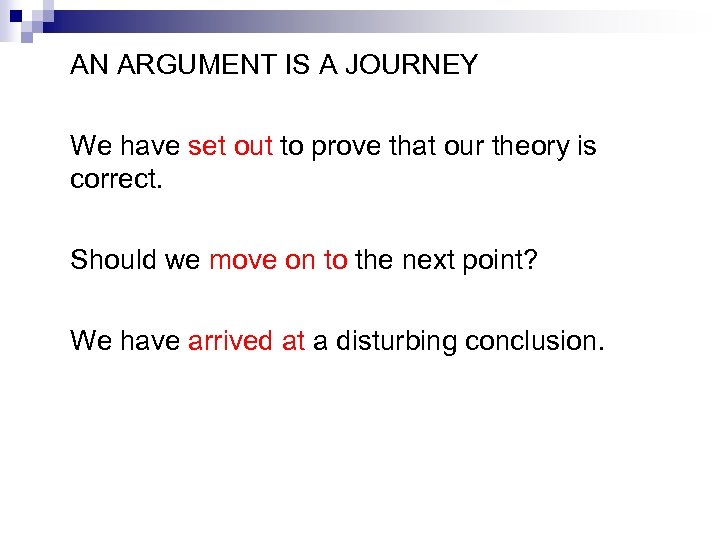 AN ARGUMENT IS A JOURNEY

We have set out to prove that our theory is correct.

Should we move on to the next point?

We have arrived at a disturbing conclusion.